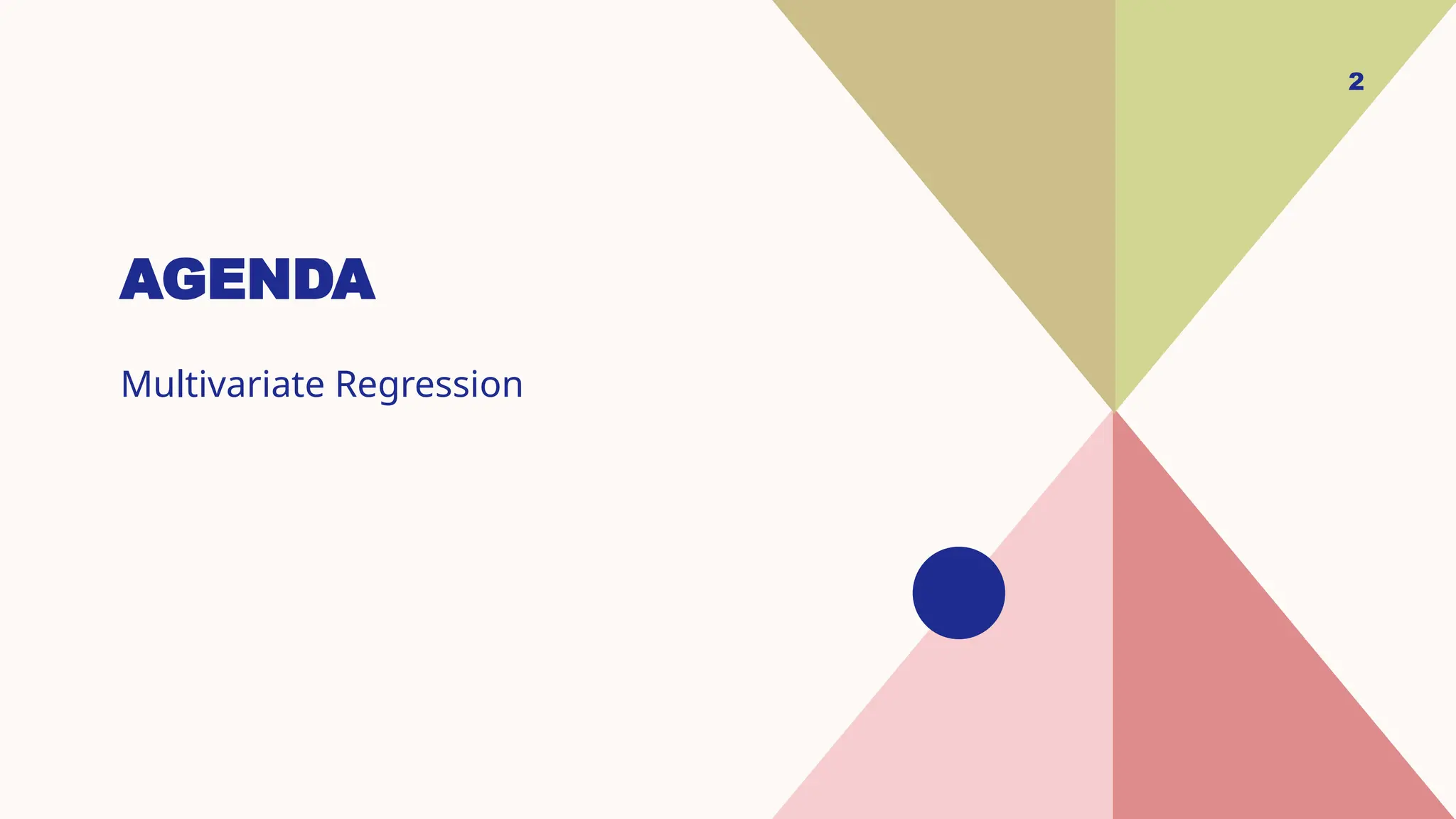 2

AGENDA

Multivariate Regression